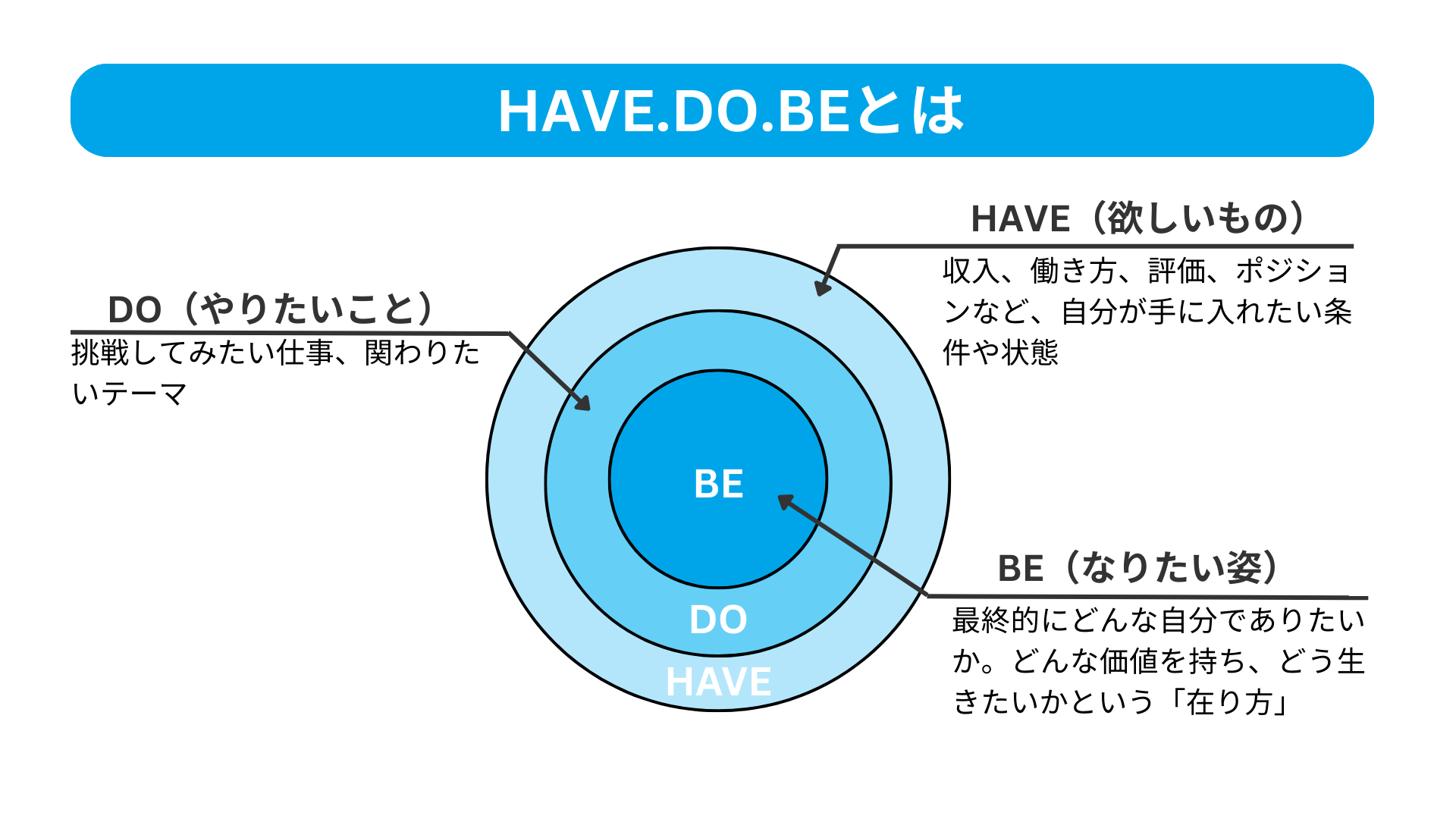 HAVE.DO.BEとは

DO（やりたいこと）
挑戦してみたい仕事、関わりたいテーマ

HAVE（欲しいもの）
収入、働き方、評価、ポジションなど、自分が手に入れたい条件や状態

BE

DO

HAVE

BE（なりたい姿）
最終的にどんな自分でありたいか。どんな価値を持ち、どう生きたいかという「在り方」